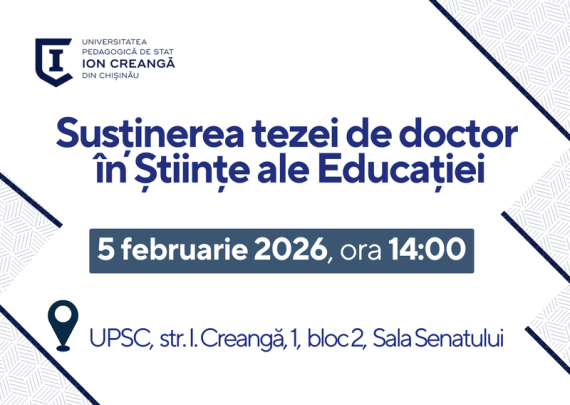 UNIVERSITATEA PEDAGOGICĂ DE STAT ION CREANGĂ DIN CHIȘINĂU

Susținerea tezei de doctor în Științe ale Educației

5 februarie 2026, ora 14:00

UPSC, str. I. Creangă, 1, bloc 2, Sala Senatului